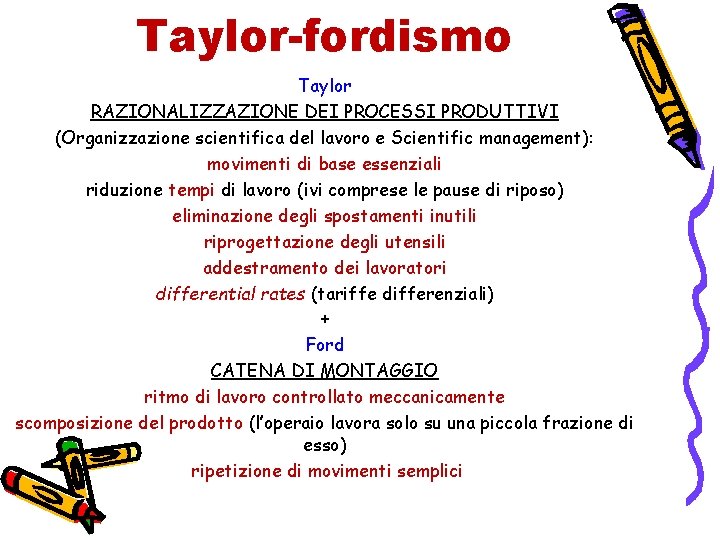 Taylor-fordismo

Taylor

RAZIONALIZZAZIONE DEI PROCESSI PRODUTTIVI

(Organizzazione scientifica del lavoro e Scientific management):

movimenti di base essenziali

riduzione tempi di lavoro (ivi comprese le pause di riposo)

eliminazione degli spostamenti inutili

riprogettazione degli utensili

addestramento dei lavoratori

differential rates (tariffe differenziali)

+

Ford

CATENA DI MONTAGGIO

ritmo di lavoro controllato meccanicamente

scomposizione del prodotto (l'operaio lavora solo su una piccola frazione di esso)

ripetizione di movimenti semplici